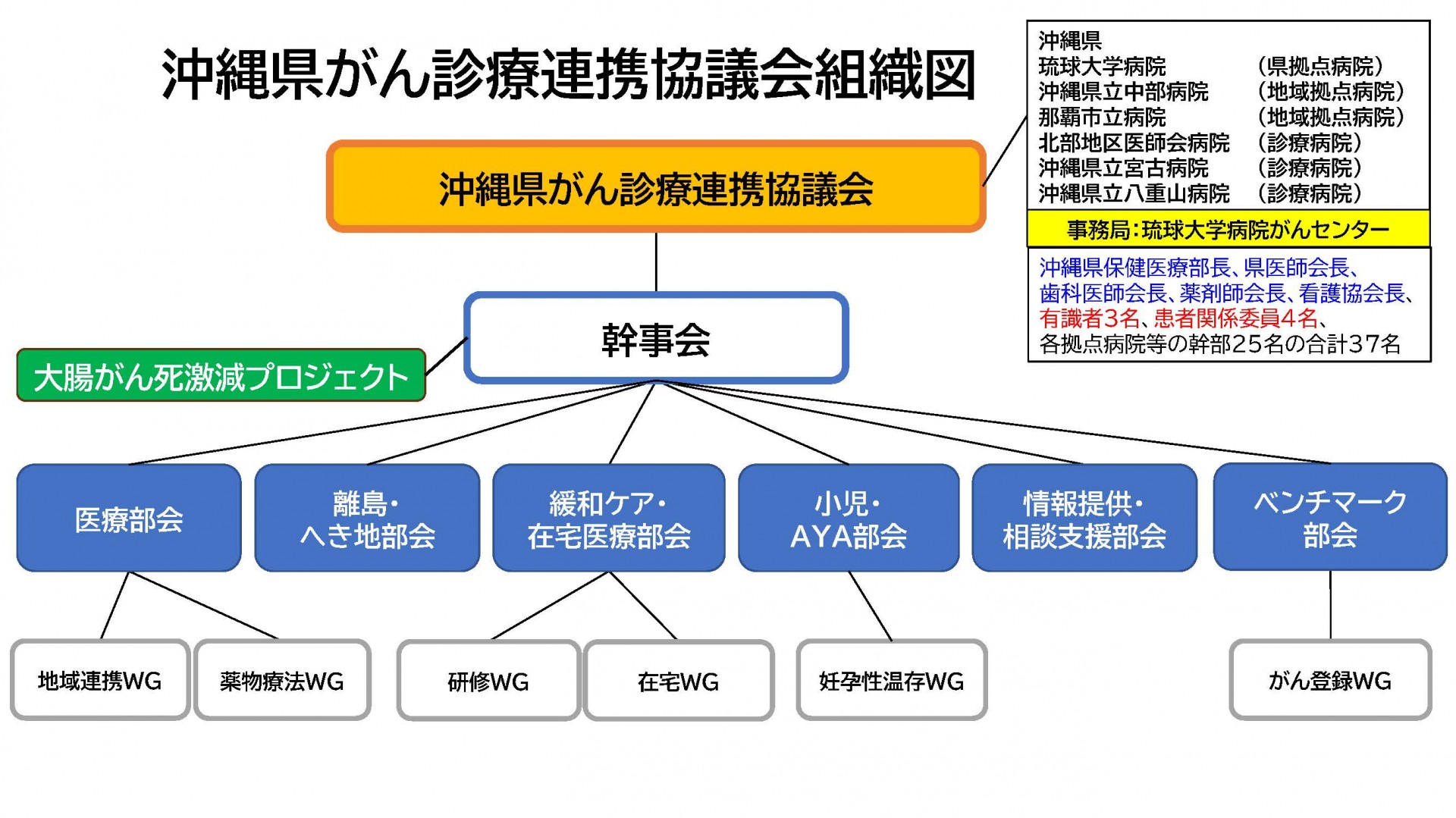 沖縄県がん診療連携協議会組織図

沖縄県
琉球大学病院 （県拠点病院）
沖縄県立中部病院 （地域拠点病院）
那覇市立病院 （地域拠点病院）
北部地区医師会病院 （診療病院）
沖縄県立宮古病院 （診療病院）
沖縄県立八重山病院 （診療病院）

事務局：琉球大学病院がんセンター

沖縄県保健医療部長、県医師会長、歯科医師会長、薬剤師会長、看護協会長、有識者3名、患者関係委員4名、各拠点病院等の幹部25名の合計37名

沖縄県がん診療連携協議会

幹事会

大腸がん死激減プロジェクト

医療部会

離島・へき地部会

緩和ケア・在宅医療部会

小児・AYA部会

情報提供・相談支援部会

ベンチマーク部会

地域連携WG

薬物療法WG

研修WG

在宅WG

妊孕性温存WG

がん登録WG